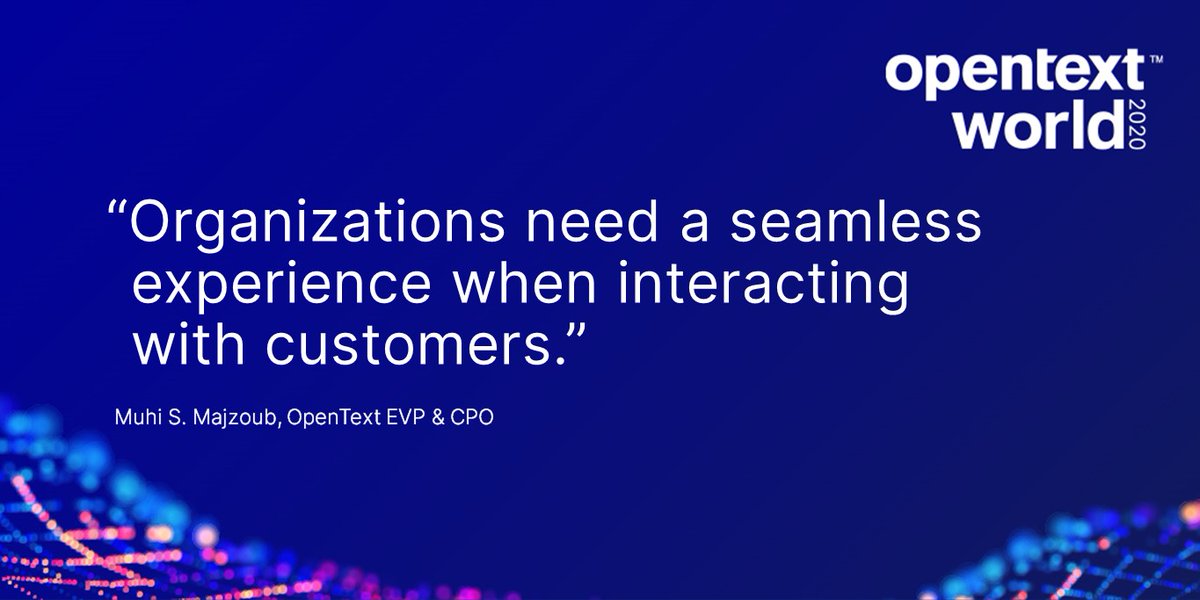 opentext™
world 2020

“Organizations need a seamless experience when interacting with customers.”

Muhi S. Majzoub, OpenText EVP & CPO